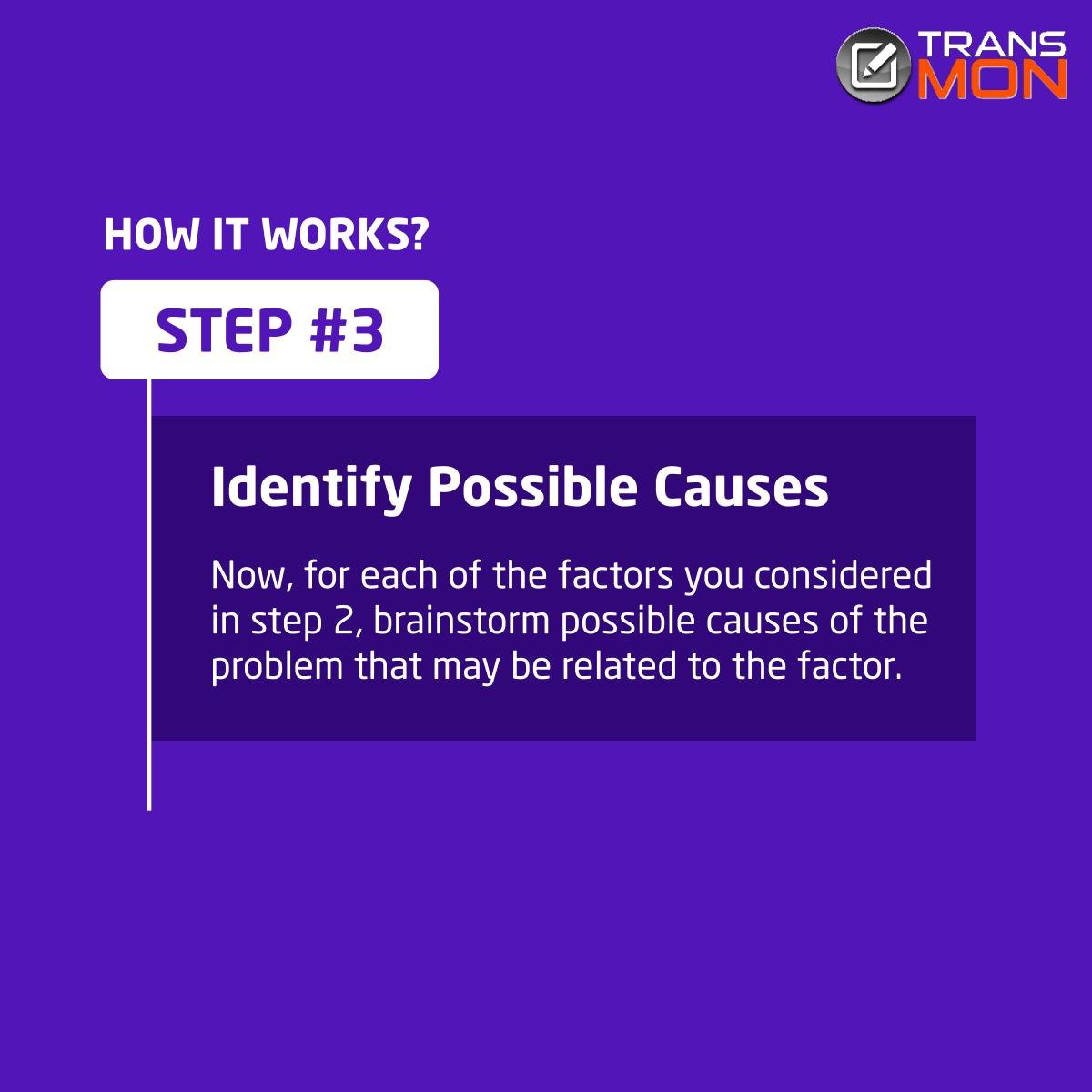 TRANS MON

HOW IT WORKS?

STEP #3

Identify Possible Causes

Now, for each of the factors you considered in step 2, brainstorm possible causes of the problem that may be related to the factor.